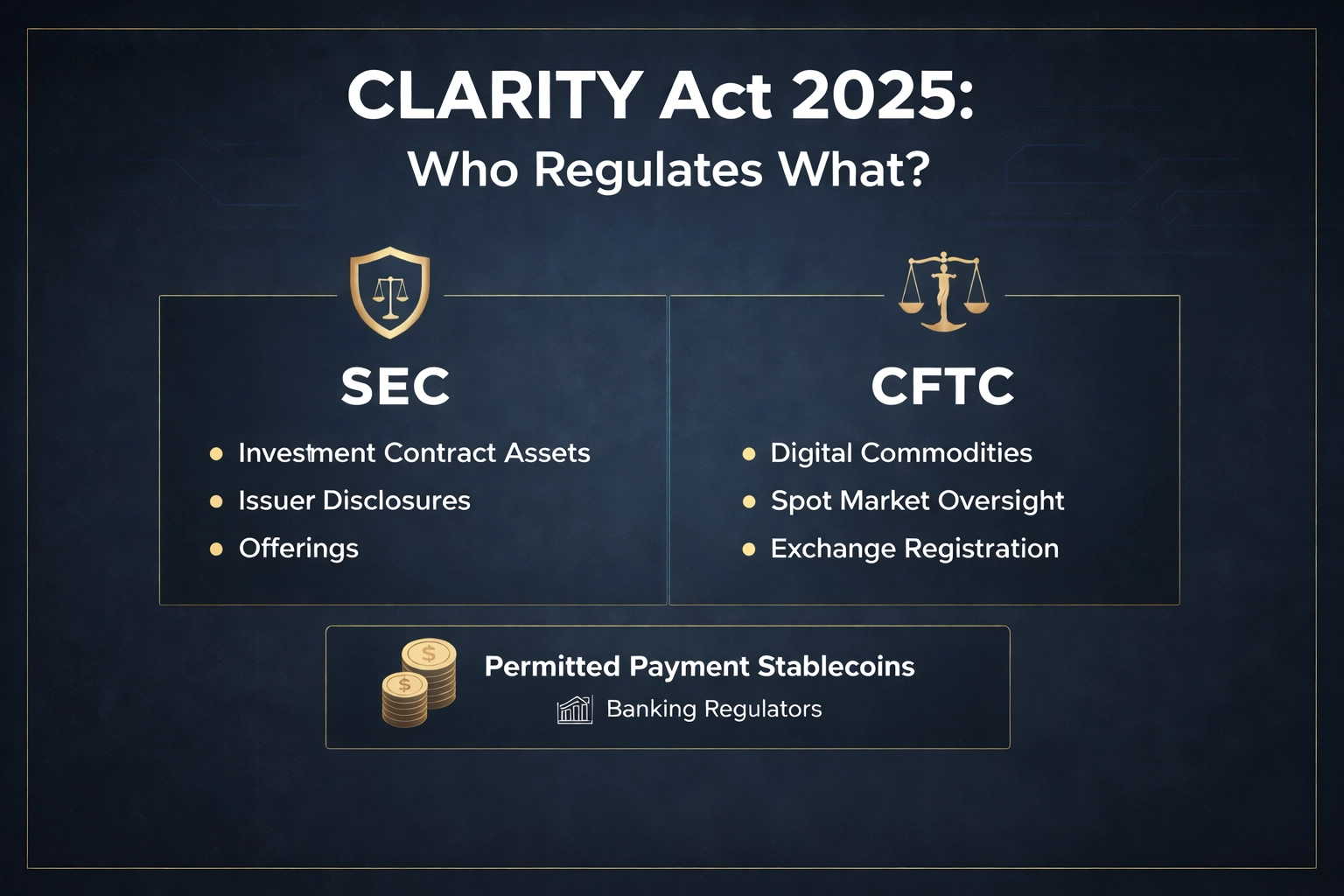 CLARITY Act 2025:
Who Regulates What?

SEC
- Investment Contract Assets
- Issuer Disclosures
- Offerings

CFTC
- Digital Commodities
- Spot Market Oversight
- Exchange Registration

Permitted Payment Stablecoins
Banking Regulators